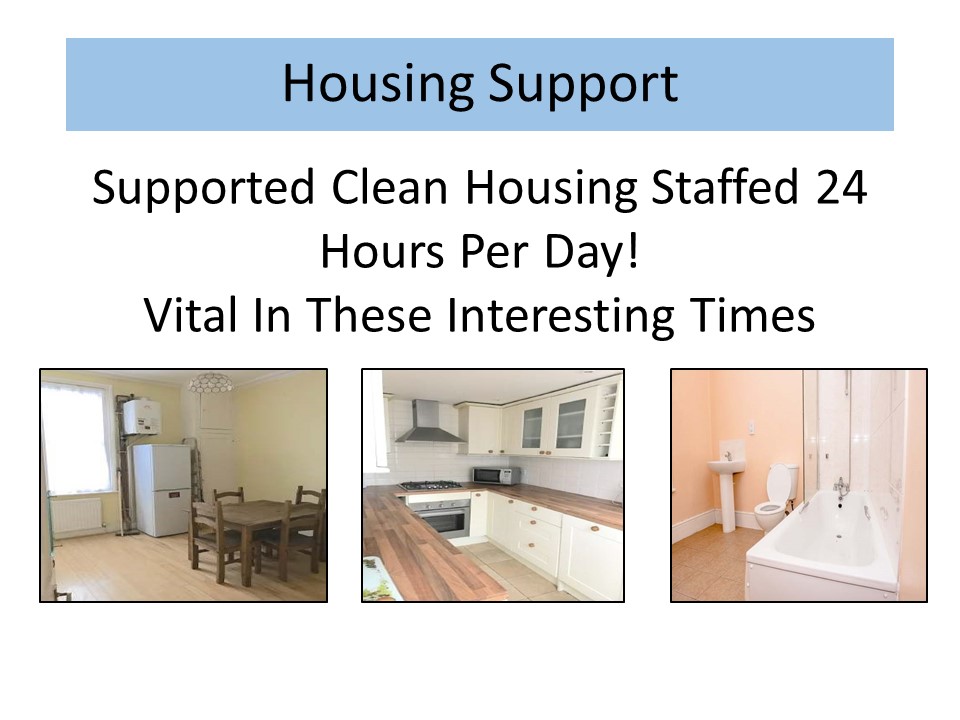 Housing Support

Supported Clean Housing Staffed 24 Hours Per Day!
Vital In These Interesting Times